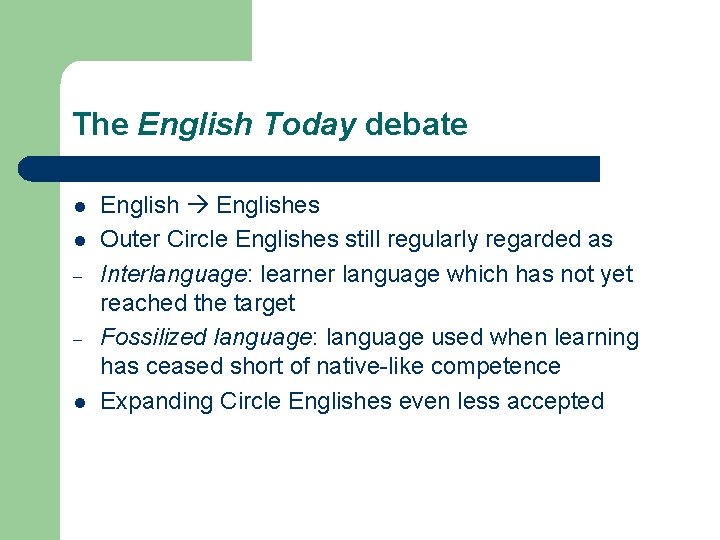 The English Today debate

- English → Englishes
- Outer Circle Englishes still regularly regarded as
– Interlanguage: learner language which has not yet reached the target
– Fossilized language: language used when learning has ceased short of native-like competence
- Expanding Circle Englishes even less accepted